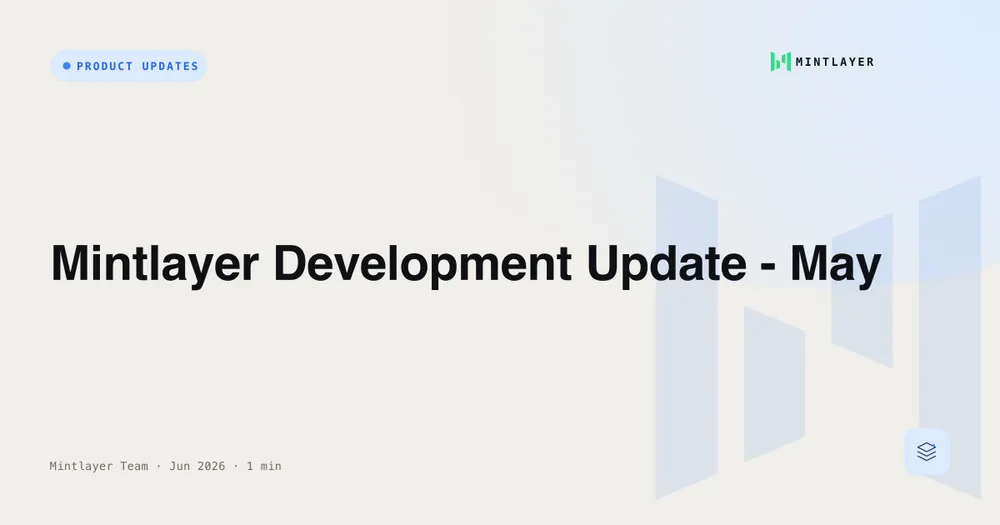 PRODUCT UPDATES

MINTLAYER

Mintlayer Development Update - May

Mintlayer Team · Jun 2026 · 1 min